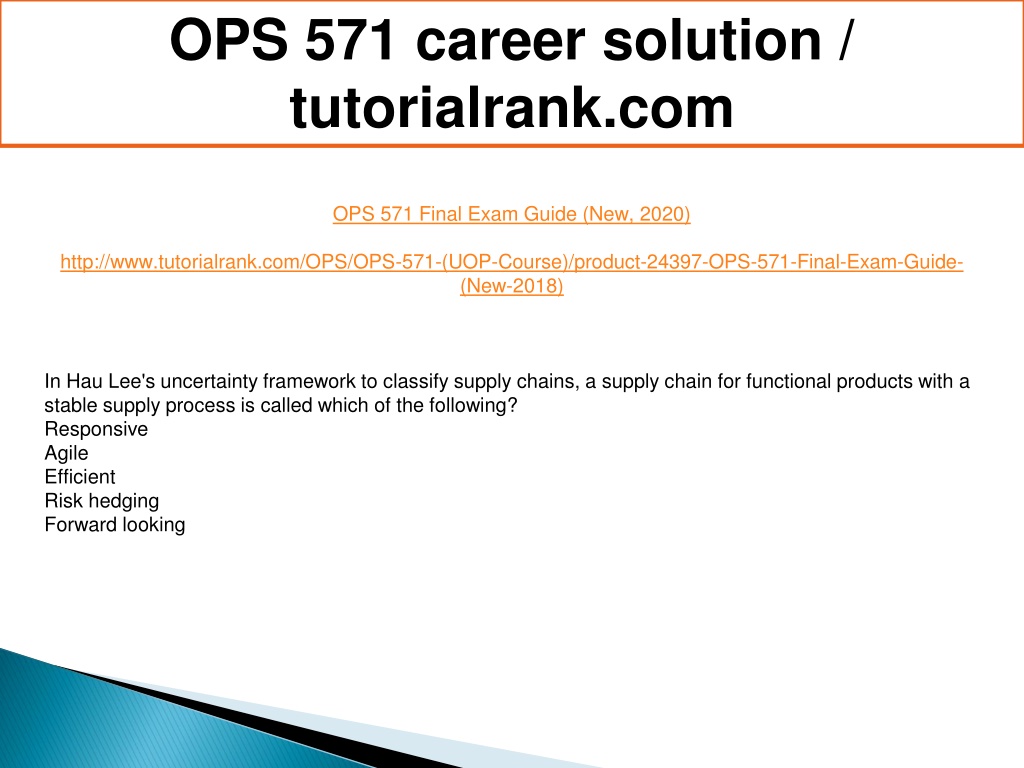 OPS 571 career solution / tutorialrank.com

OPS 571 Final Exam Guide (New, 2020)

http://www.tutorialrank.com/OPS/OPS-571-(UOP-Course)/product-24397-OPS-571-Final-Exam-Guide-(New-2018)

In Hau Lee's uncertainty framework to classify supply chains, a supply chain for functional products with a stable supply process is called which of the following?
Responsive
Agile
Efficient
Risk hedging
Forward looking